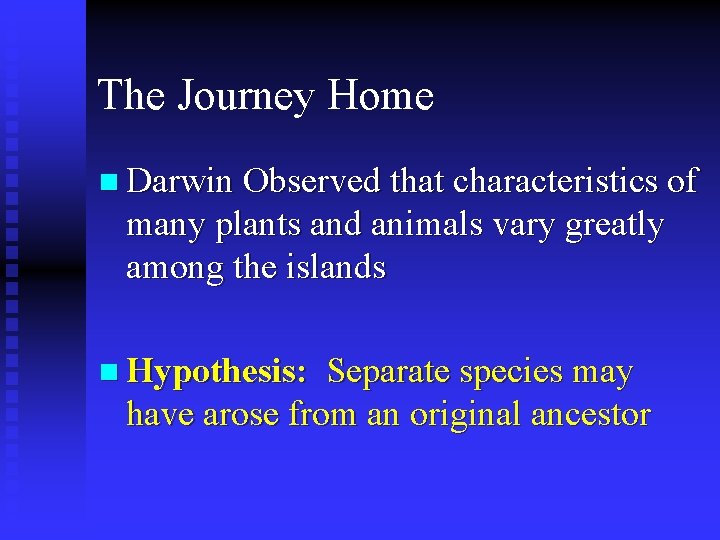 The Journey Home

Darwin Observed that characteristics of many plants and animals vary greatly among the islands

Hypothesis: Separate species may have arose from an original ancestor